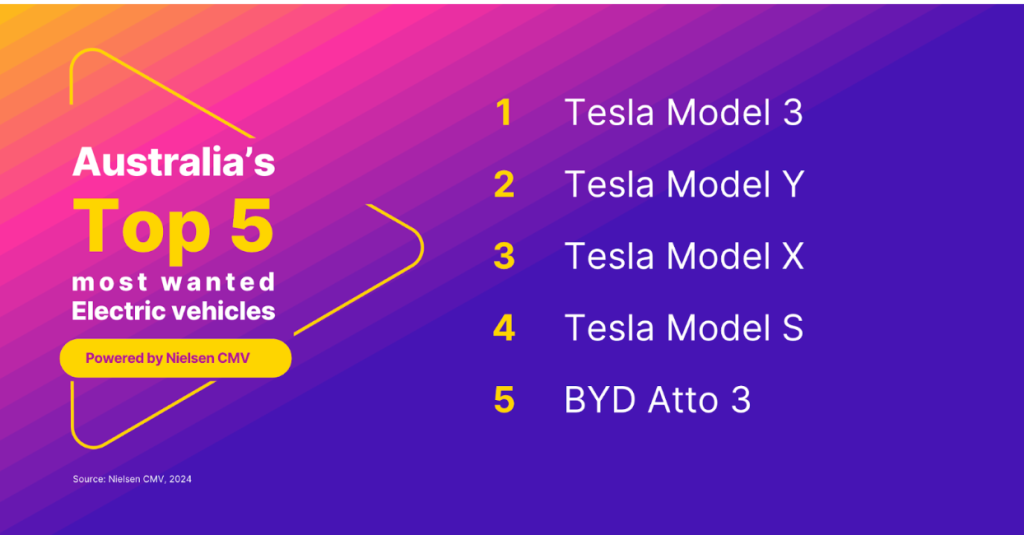 Australia's
Top 5
most wanted
Electric vehicles

Powered by Nielsen CMV

Source: Nielsen CMV, 2024

1 Tesla Model 3
2 Tesla Model Y
3 Tesla Model X
4 Tesla Model S
5 BYD Atto 3